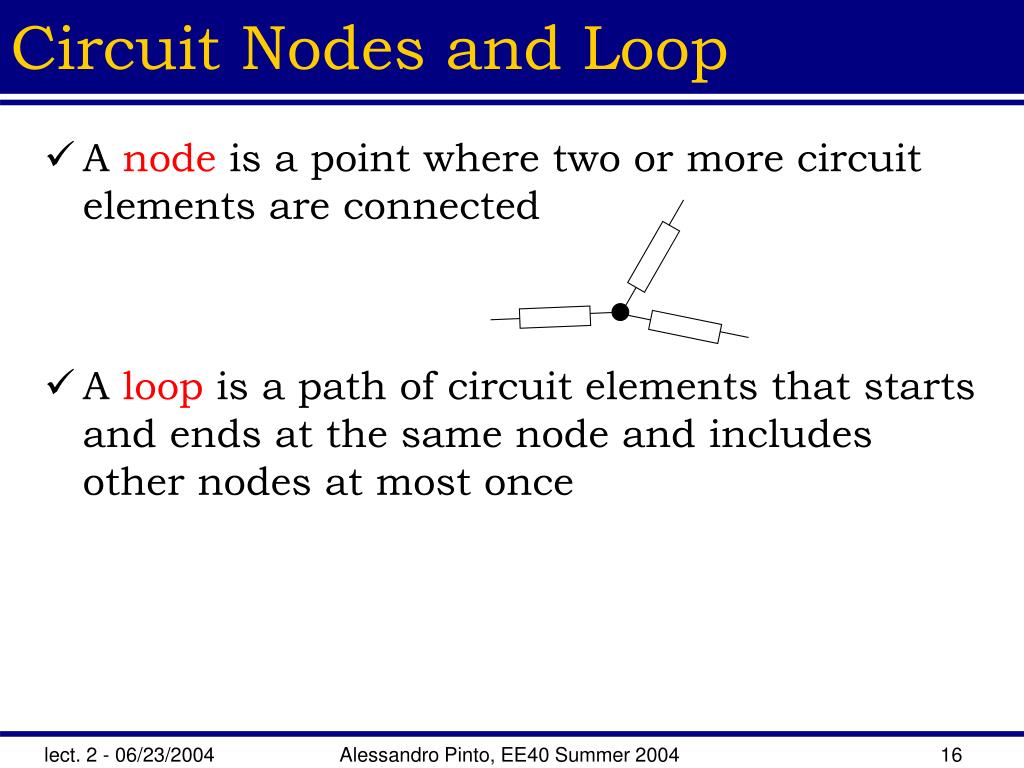 Circuit Nodes and Loop

✓ A node is a point where two or more circuit elements are connected

✓ A loop is a path of circuit elements that starts and ends at the same node and includes other nodes at most once

lect. 2 - 06/23/2004 Alessandro Pinto, EE40 Summer 2004 16